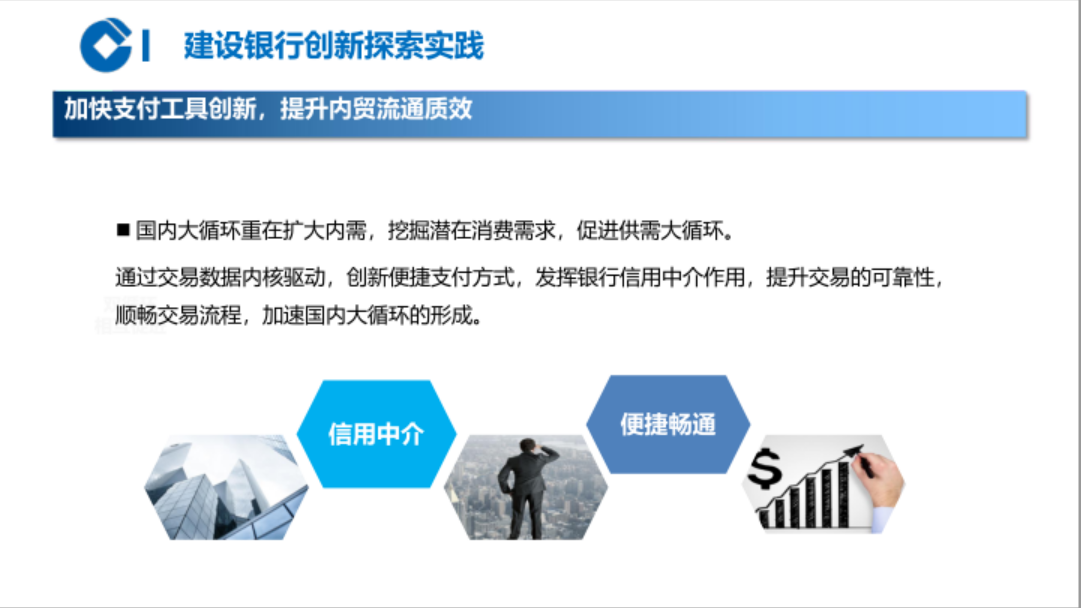 建设银行创新探索实践

加快支付工具创新，提升内贸流通质效

■ 国内大循环重在扩大内需，挖掘潜在消费需求，促进供需大循环。

通过交易数据内核驱动，创新便捷支付方式，发挥银行信用中介作用，提升交易的可靠性，顺畅交易流程，加速国内大循环的形成。

信用中介

便捷畅通

$